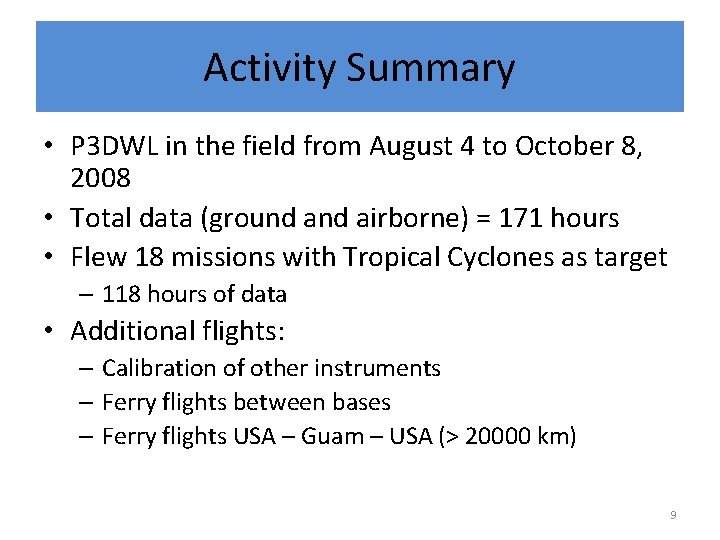 Activity Summary

• P3DWL in the field from August 4 to October 8, 2008
• Total data (ground and airborne) = 171 hours
• Flew 18 missions with Tropical Cyclones as target
– 118 hours of data
• Additional flights:
– Calibration of other instruments
– Ferry flights between bases
– Ferry flights USA – Guam – USA (> 20000 km)

9